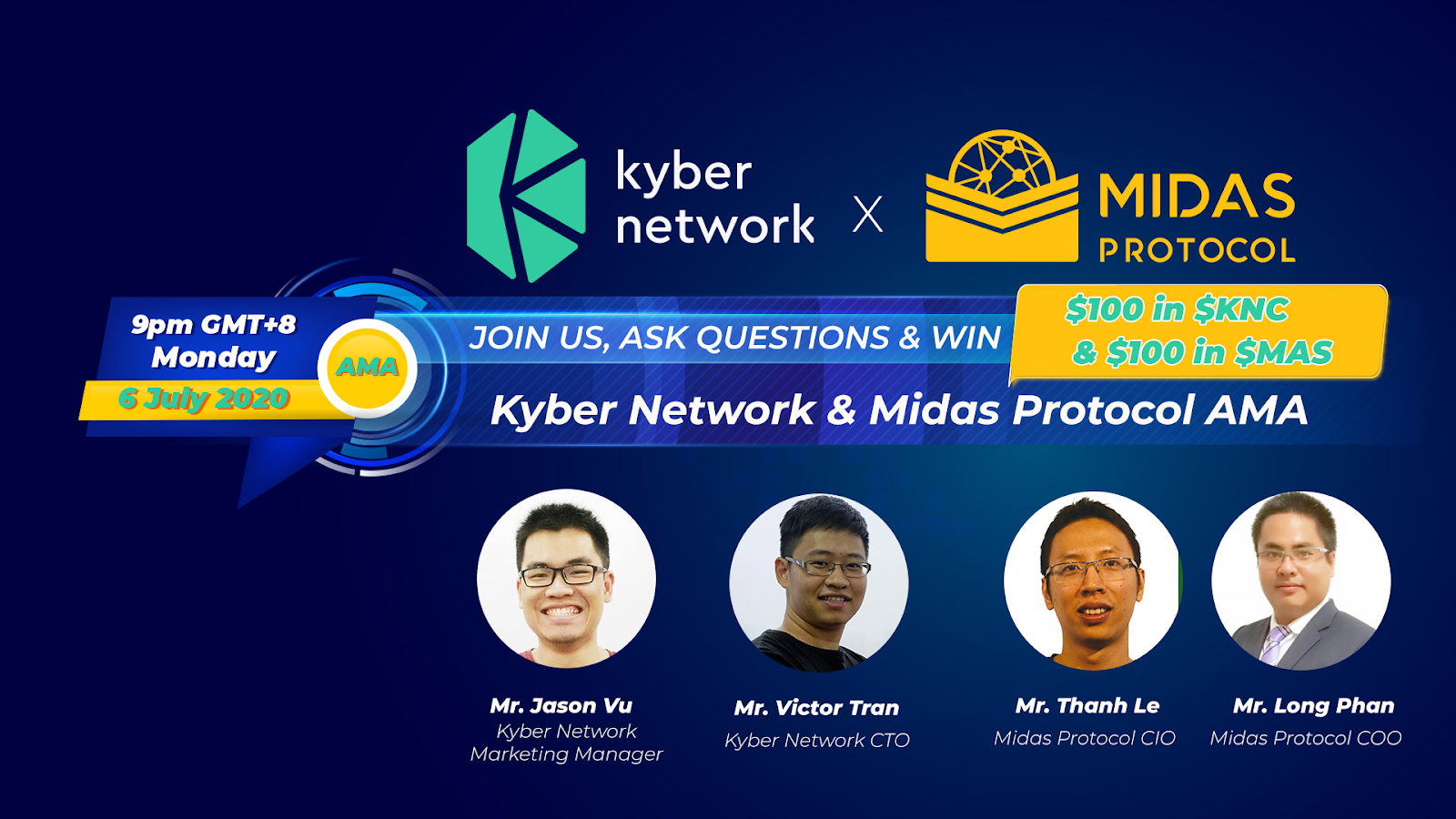 kyber
network

X

MIDAS
PROTOCOL

9pm GMT+8
Monday
6 July 2020

AMA

JOIN US, ASK QUESTIONS & WIN

$100 in $KNC
& $100 in $MAS

Kyber Network & Midas Protocol AMA

Mr. Jason Vu
Kyber Network
Marketing Manager

Mr. Victor Tran
Kyber Network CTO

Mr. Thanh Le
Midas Protocol CIO

Mr. Long Phan
Midas Protocol COO